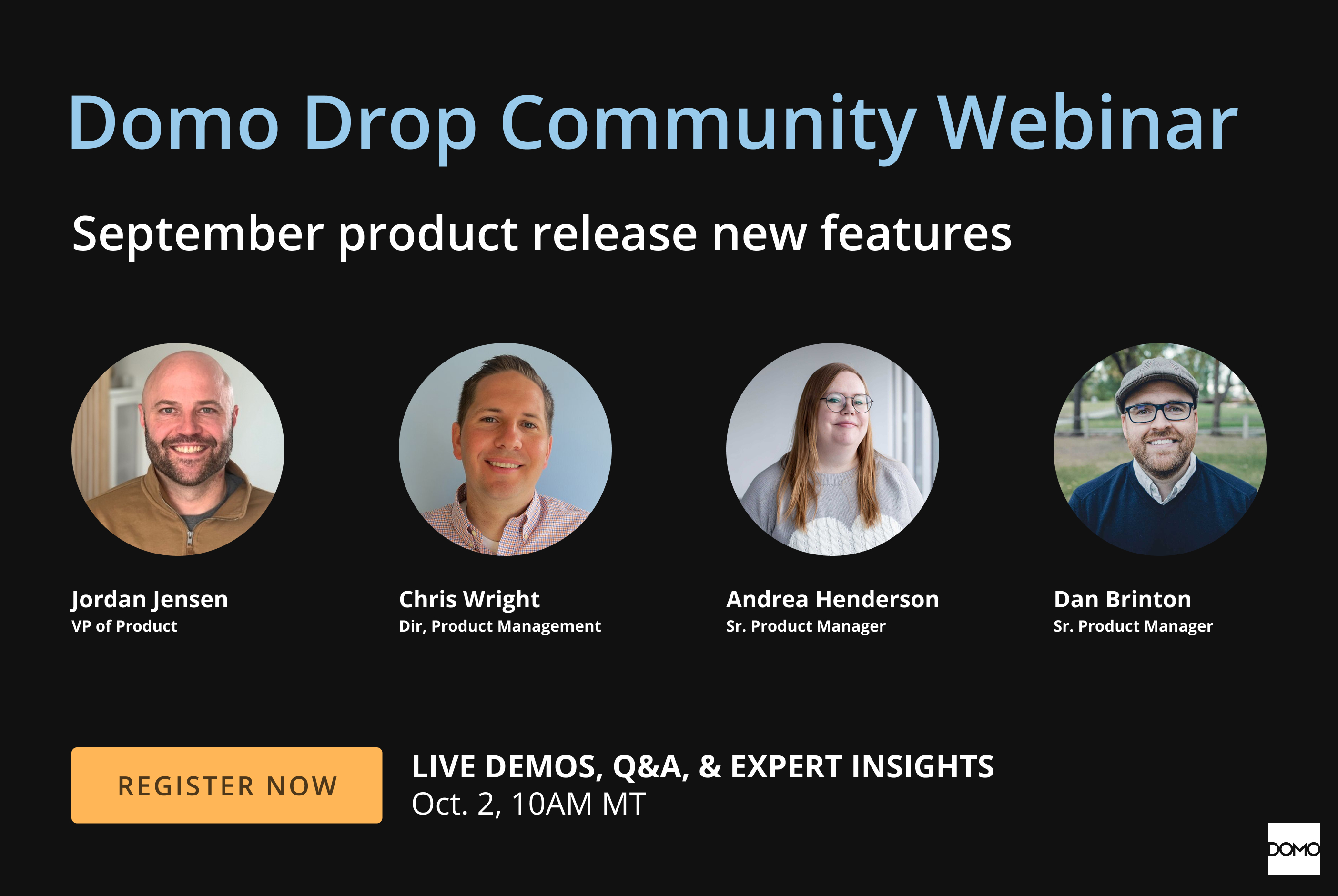 Domo Drop Community Webinar

September product release new features

Jordan Jensen
VP of Product

Chris Wright
Dir, Product Management

Andrea Henderson
Sr. Product Manager

Dan Brinton
Sr. Product Manager

REGISTER NOW

LIVE DEMOS, Q&A, & EXPERT INSIGHTS
Oct. 2, 10AM MT

DOMO